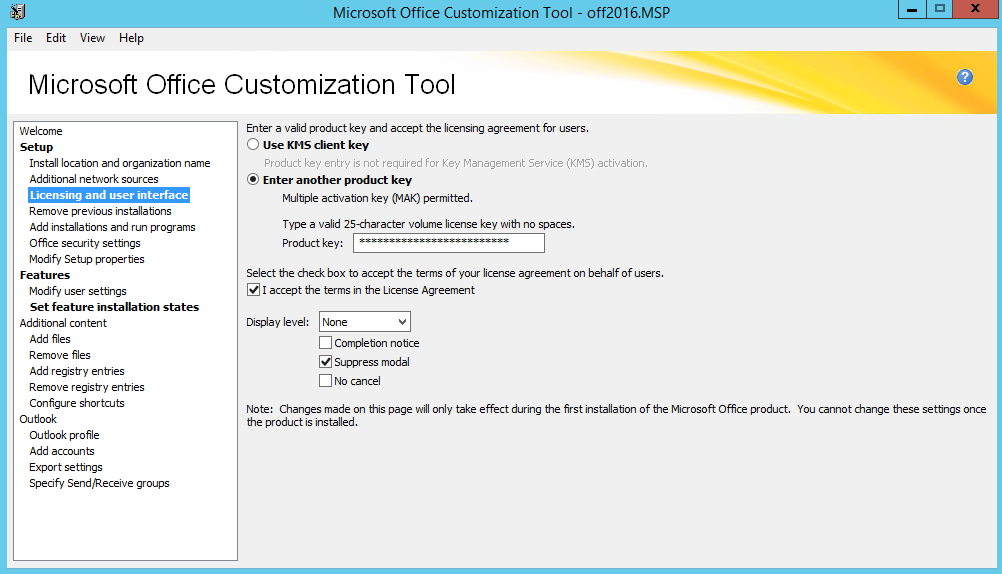 Microsoft Office Customization Tool - off2016.MSP

File Edit View Help

Microsoft Office Customization Tool

Welcome
Setup
Install location and organization name
Additional network sources
Licensing and user interface
Remove previous installations
Add installations and run programs
Office security settings
Modify Setup properties
Features
Modify user settings
Set feature installation states
Additional content
Add files
Remove files
Add registry entries
Remove registry entries
Configure shortcuts
Outlook
Outlook profile
Add accounts
Export settings
Specify Send/Receive groups

Enter a valid product key and accept the licensing agreement for users.

Use KMS client key

Product key entry is not required for Key Management Service (KMS) activation.

Enter another product key

Multiple activation key (MAK) permitted.

Type a valid 25-character volume license key with no spaces.

Product key: *************************

Select the check box to accept the terms of your license agreement on behalf of users.

I accept the terms in the License Agreement

Display level: None

Completion notice

Suppress modal

No cancel

Note: Changes made on this page will only take effect during the first installation of the Microsoft Office product. You cannot change these settings once the product is installed.